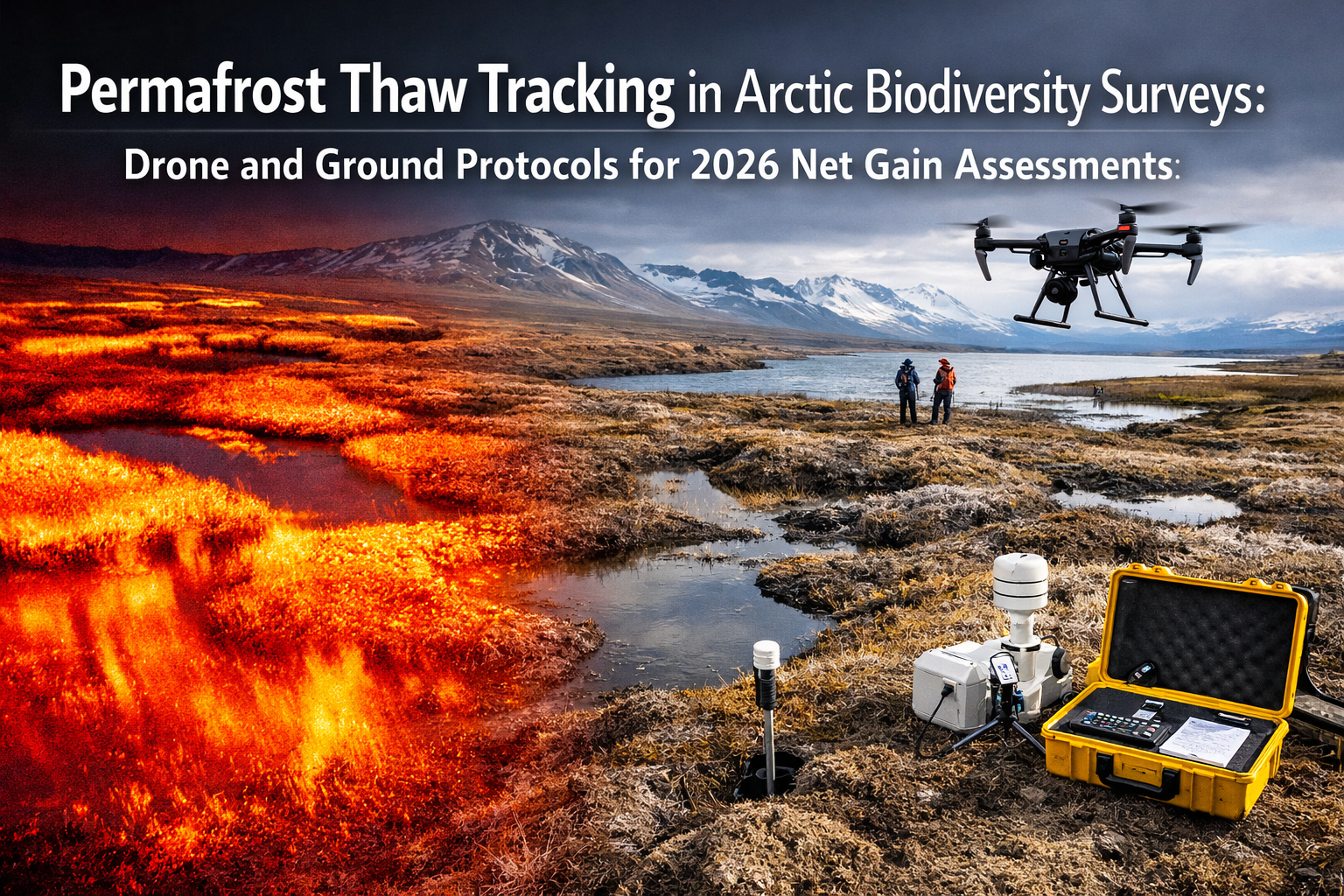 Permafrost Thaw Tracking in Arctic Biodiversity Surveys:

Drone and Ground Protocols for 2026 Net Gain Assessments: